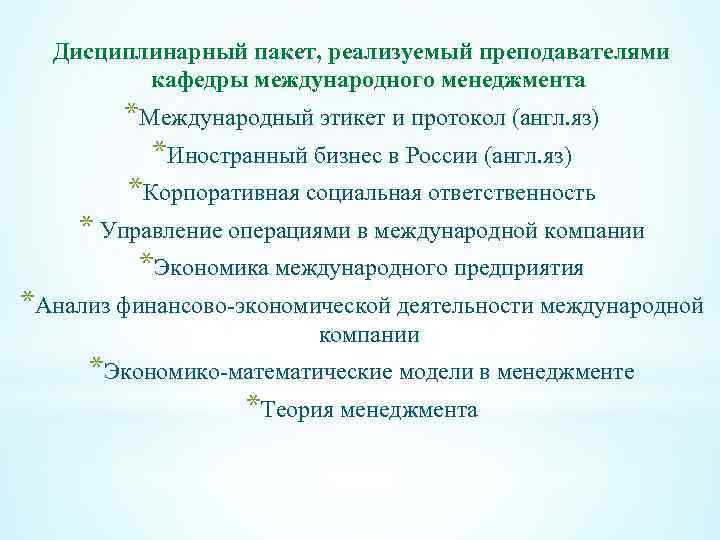 Дисциплинарный пакет, реализуемый преподавателями кафедры международного менеджмента

*Международный этикет и протокол (англ.яз)

*Иностранный бизнес в России (англ.яз)

*Корпоративная социальная ответственность

* Управление операциями в международной компании

*Экономика международного предприятия

*Анализ финансово-экономической деятельности международной компании

*Экономико-математические модели в менеджменте

*Теория менеджмента